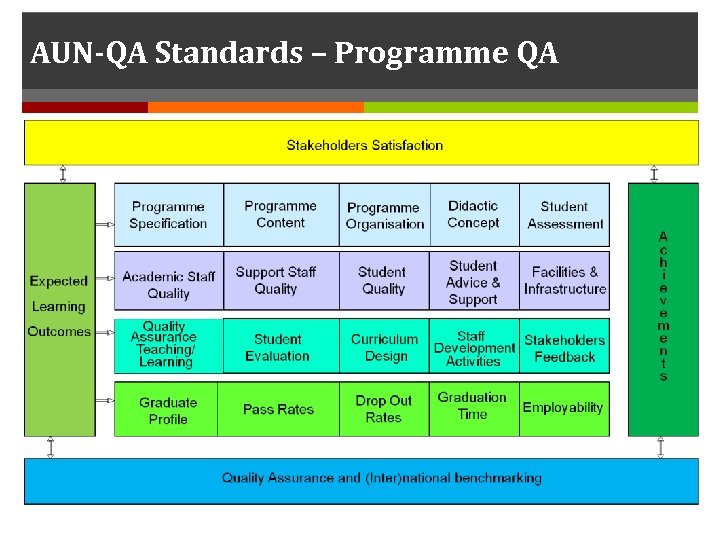 AUN-QA Standards – Programme QA

Stakeholders Satisfaction

Expected Learning Outcomes

| Programme Specification | Programme Content | Programme Organisation | Didactic Concept | Student Assessment |
|---|---|---|---|---|
| Academic Staff Quality | Support Staff Quality | Student Quality | Student Advice & Support | Facilities & Infrastructure |
| Quality Assurance Teaching/ Learning | Student Evaluation | Curriculum Design | Staff Development Activities | Stakeholders Feedback |
| Graduate Profile | Pass Rates | Drop Out Rates | Graduation Time | Employability |

Achievements

Quality Assurance and (Inter)national benchmarking